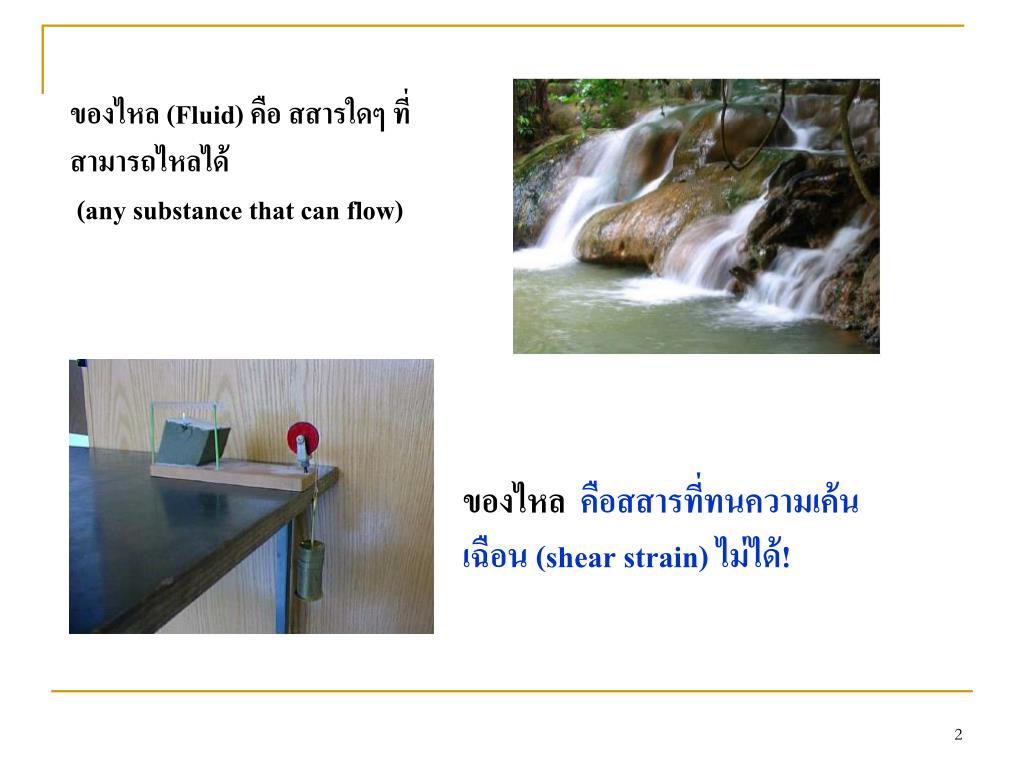 ของไหล (Fluid) คือ สสารใดๆ ที่สามารถไหลได้

(any substance that can flow)

ของไหล คือสสารที่ทนความเค้นเฉือน (shear strain) ไม่ได้!

2